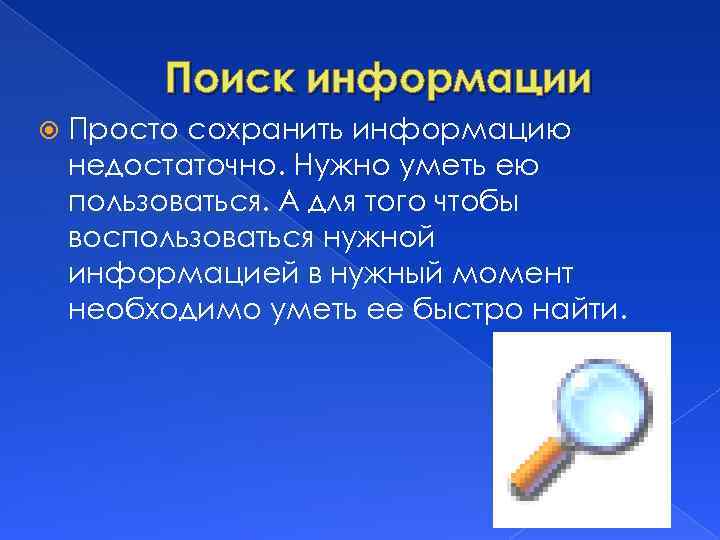 Поиск информации

Просто сохранить информацию недостаточно. Нужно уметь ею пользоваться. А для того чтобы воспользоваться нужной информацией в нужный момент необходимо уметь ее быстро найти.